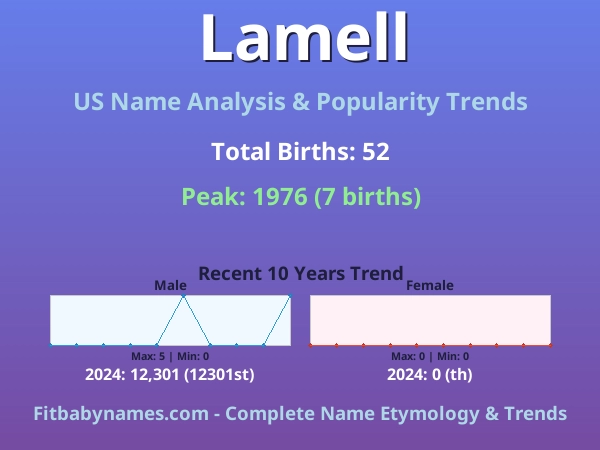 Lamell

US Name Analysis & Popularity Trends

Total Births: 52

Peak: 1976 (7 births)

Recent 10 Years Trend

Male

Max: 5 | Min: 0

2024: 12,301 (12301st)

Female

Max: 0 | Min: 0

2024: 0 (th)

Fitbabynames.com - Complete Name Etymology & Trends